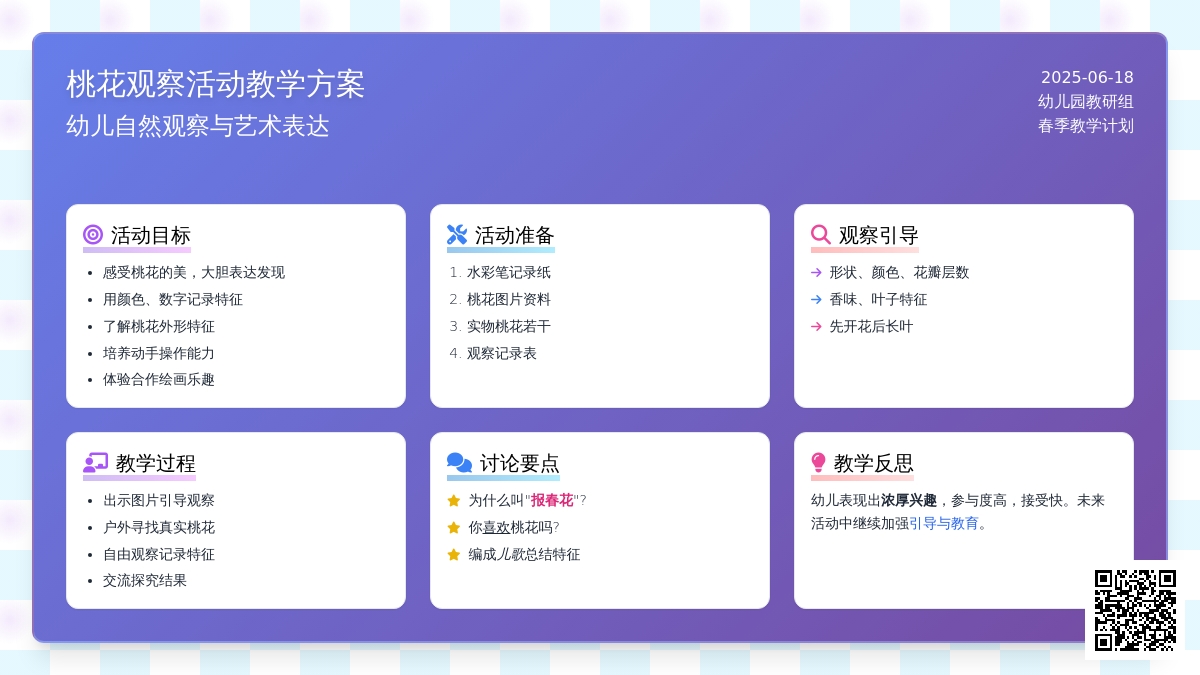 桃花观察活动教学方案
幼儿自然观察与艺术表达

2025-06-18
幼儿园教研组
春季教学计划

活动目标
- 感受桃花的美，大胆表达发现
- 用颜色、数字记录特征
- 了解桃花外形特征
- 培养动手操作能力
- 体验合作绘画乐趣

活动准备
1. 水彩笔记录纸
2. 桃花图片资料
3. 实物桃花若干
4. 观察记录表

观察引导
→ 形状、颜色、花瓣层数
→ 香味、叶子特征
→ 先开花后长叶

教学过程
- 出示图片引导观察
- 户外寻找真实桃花
- 自由观察记录特征
- 交流探究结果

讨论要点
为什么叫"报春花"?
你喜欢桃花吗?
编成儿歌总结特征

教学反思
幼儿表现出浓厚兴趣，参与度高，接受快。未来活动中继续加强引导与教育。